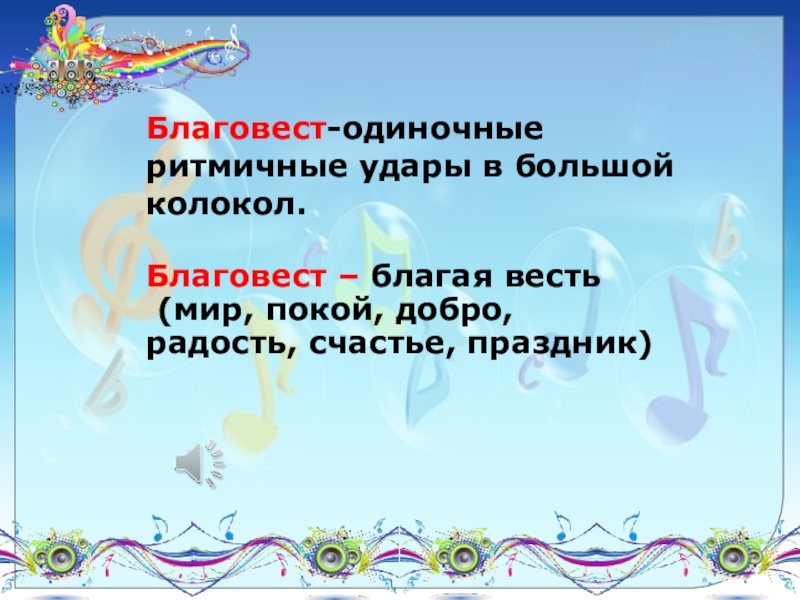 Благовест-одиночные ритмичные удары в большой колокол.

Благовест – благая весть (мир, покой, добро, радость, счастье, праздник)